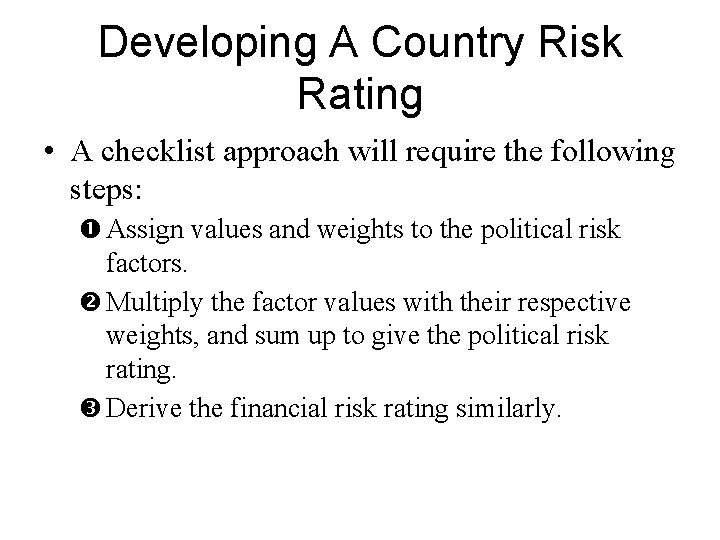 Developing A Country Risk Rating

• A checklist approach will require the following steps:

❶ Assign values and weights to the political risk factors.

❷ Multiply the factor values with their respective weights, and sum up to give the political risk rating.

❸ Derive the financial risk rating similarly.